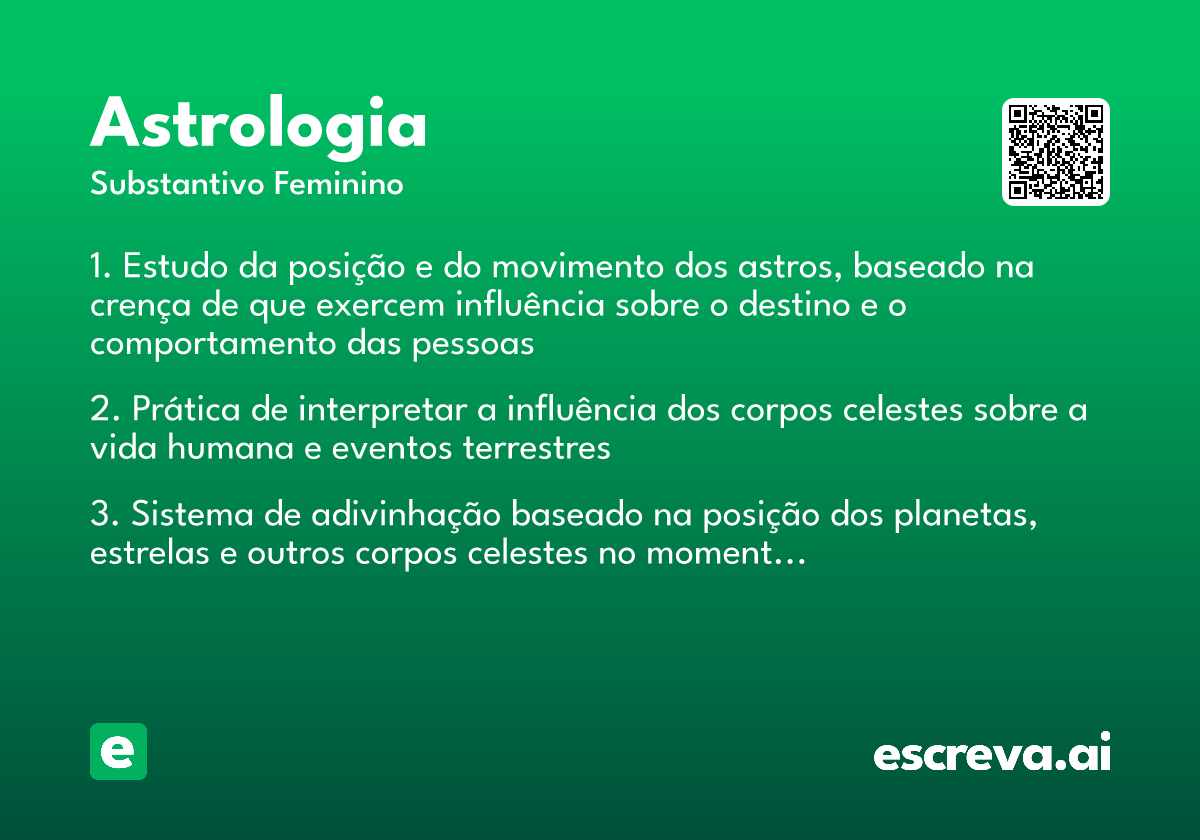 Astrologia
Substantivo Feminino

1. Estudo da posição e do movimento dos astros, baseado na crença de que exercem influência sobre o destino e o comportamento das pessoas

2. Prática de interpretar a influência dos corpos celestes sobre a vida humana e eventos terrestres

3. Sistema de adivinhação baseado na posição dos planetas, estrelas e outros corpos celestes no moment…

e

escreva.ai